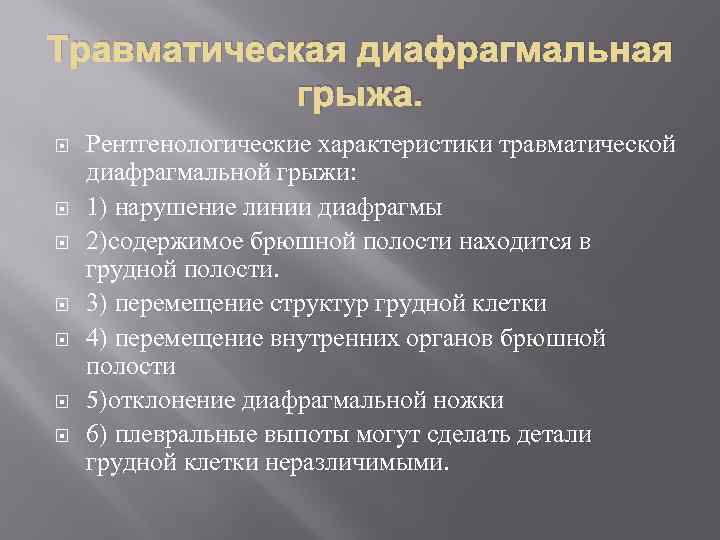 Травматическая диафрагмальная грыжа.

Рентгенологические характеристики травматической диафрагмальной грыжи:

1) нарушение линии диафрагмы

2)содержимое брюшной полости находится в грудной полости.

3) перемещение структур грудной клетки

4) перемещение внутренних органов брюшной полости

5)отклонение диафрагмальной ножки

6) плевральные выпоты могут сделать детали грудной клетки неразличимыми.